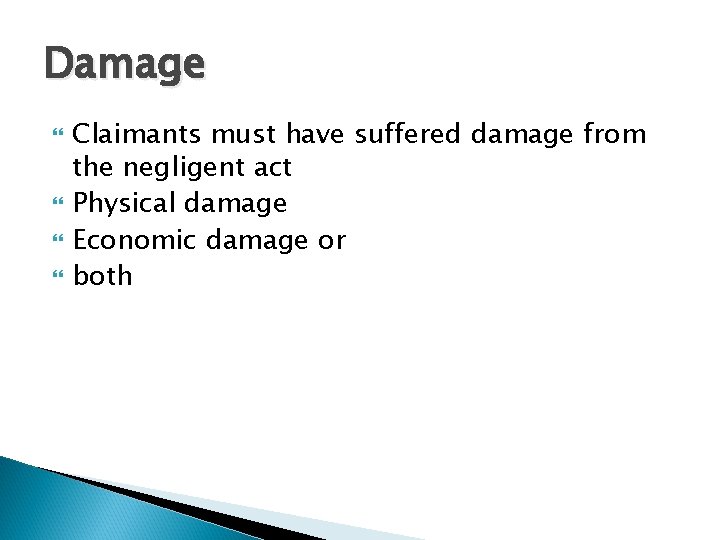 Damage

Claimants must have suffered damage from the negligent act
Physical damage
Economic damage or
both